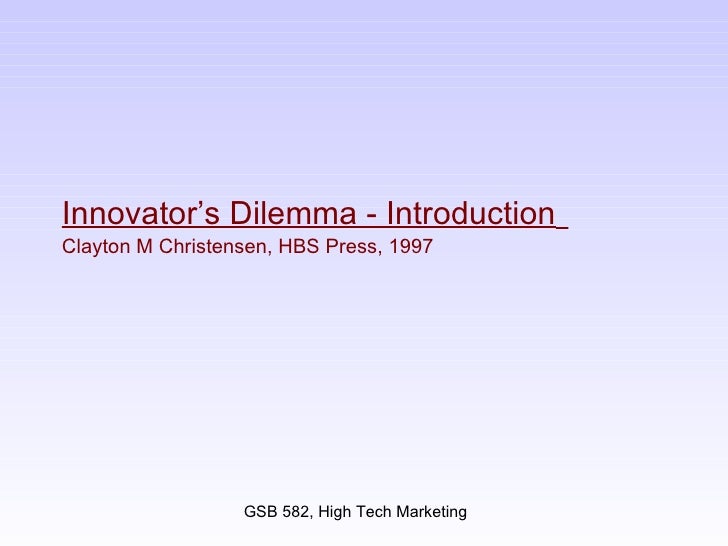 Innovator’s Dilemma - Introduction
Clayton M Christensen, HBS Press, 1997

GSB 582, High Tech Marketing